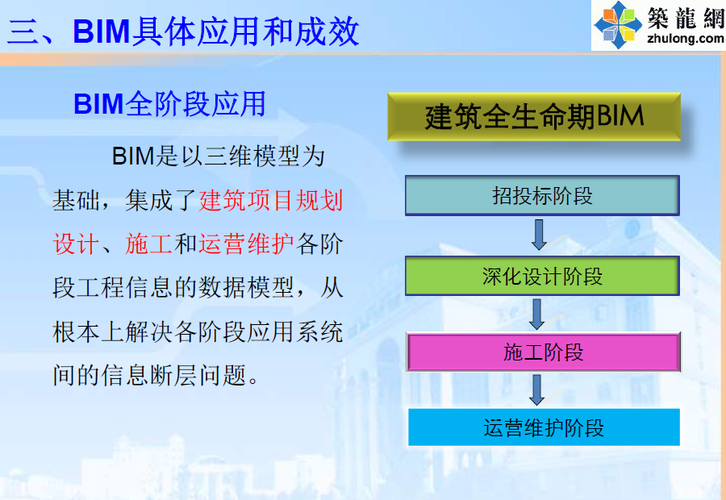 三、BIM具体应用和成效

築龍網
zhulong.com

BIM全阶段应用

BIM是以三维模型为基础，集成了建筑项目规划设计、施工和运营维护各阶段工程信息的数据模型，从根本上解决各阶段应用系统间的信息断层问题。

建筑全生命期BIM

招投标阶段

深化设计阶段

施工阶段

运营维护阶段